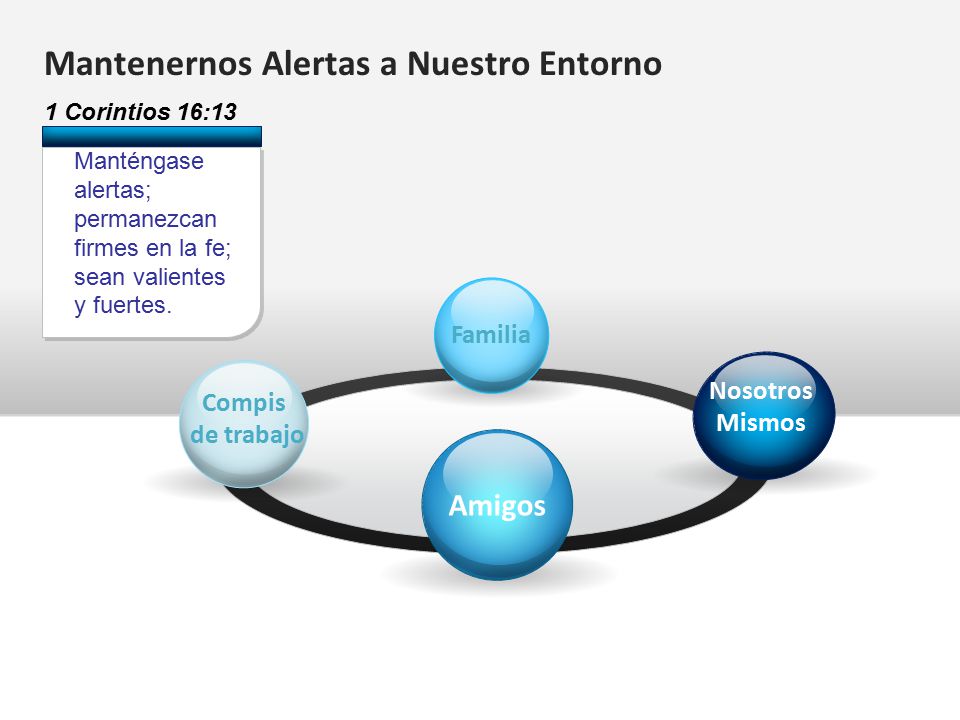 Mantenernos Alertas a Nuestro Entorno

1 Corintios 16:13

Manténgase alertas; permanezcan firmes en la fe; sean valientes y fuertes.

Familia

Compis de trabajo

Nosotros Mismos

Amigos